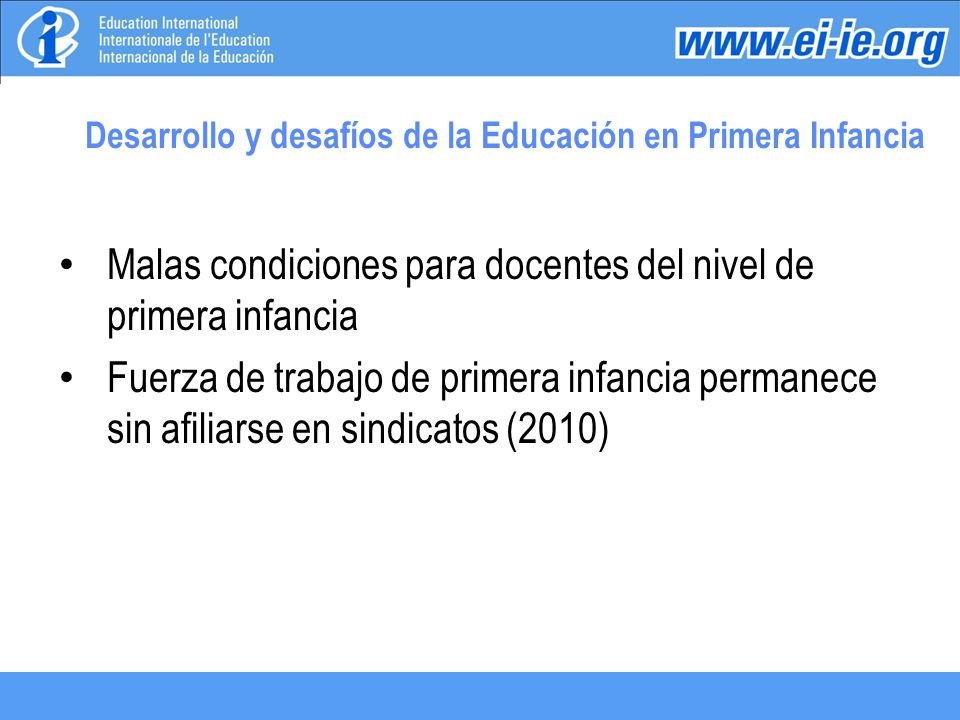 Education International
Internationale de l'Education
Internacional de la Educación

www.ei-ie.org

Desarrollo y desafíos de la Educación en Primera Infancia

• Malas condiciones para docentes del nivel de primera infancia
• Fuerza de trabajo de primera infancia permanece sin afiliarse en sindicatos (2010)